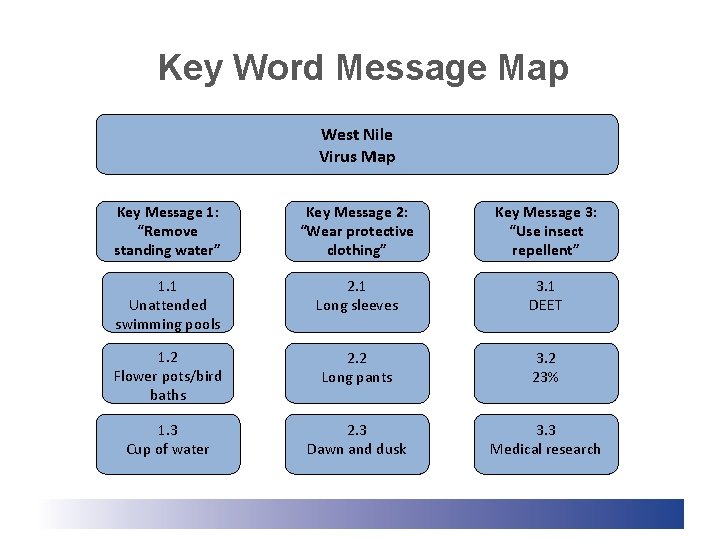 Key Word Message Map

West Nile
Virus Map

Key Message 1:
"Remove standing water"

1.1
Unattended swimming pools

1.2
Flower pots/bird baths

1.3
Cup of water

Key Message 2:
"Wear protective clothing"

2.1
Long sleeves

2.2
Long pants

2.3
Dawn and dusk

Key Message 3:
"Use insect repellent"

3.1
DEET

3.2
23%

3.3
Medical research